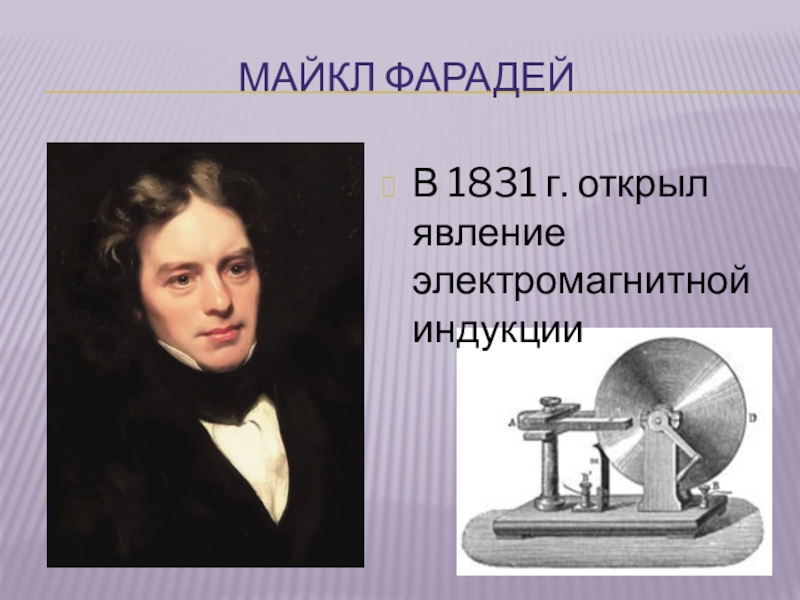 МАЙКЛ ФАРАДЕЙ

В 1831 г. открыл явление электромагнитной индукции

A

D